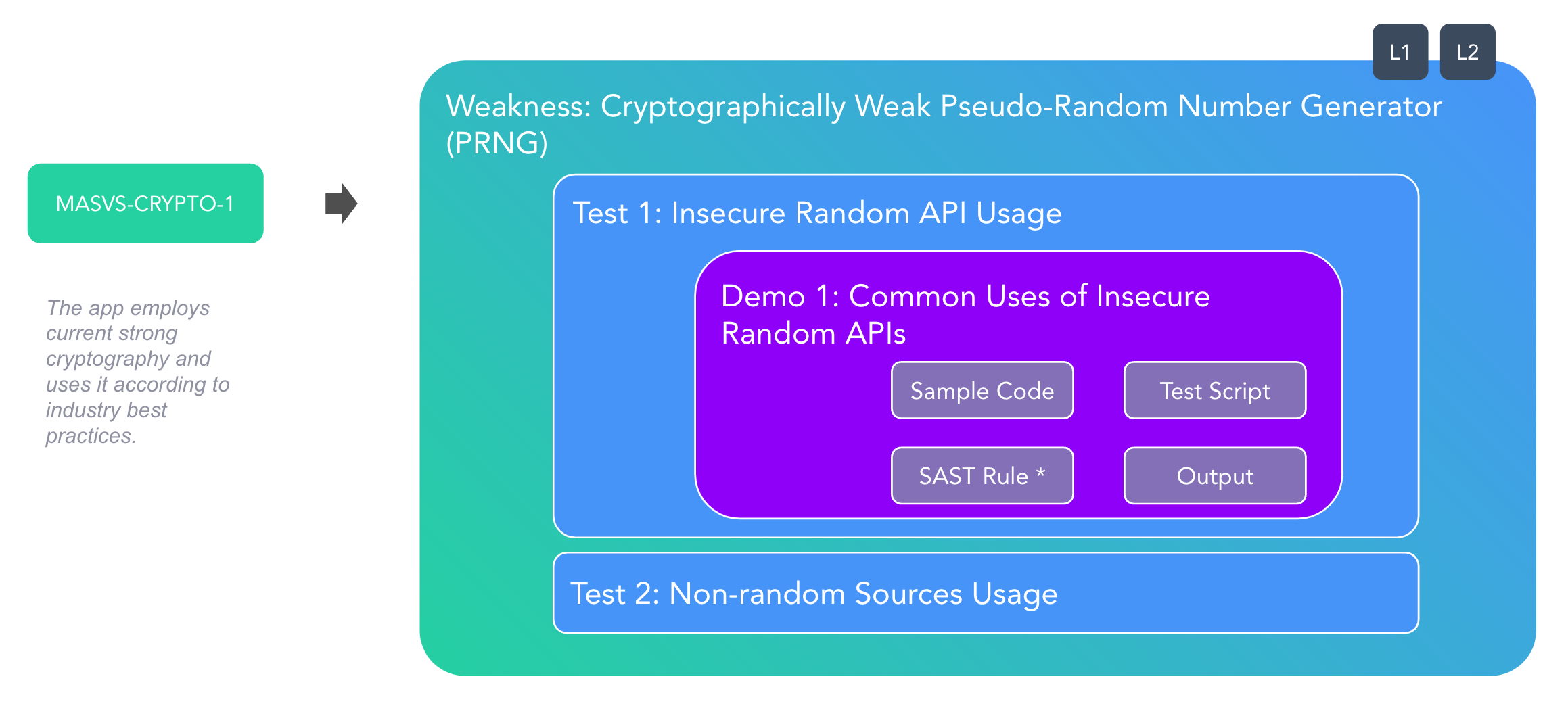 MASVS-CRYPTO-1

The app employs current strong cryptography and uses it according to industry best practices.

L1 L2

Weakness: Cryptographically Weak Pseudo-Random Number Generator (PRNG)

Test 1: Insecure Random API Usage

Demo 1: Common Uses of Insecure Random APIs

Sample Code

Test Script

SAST Rule *

Output

Test 2: Non-random Sources Usage